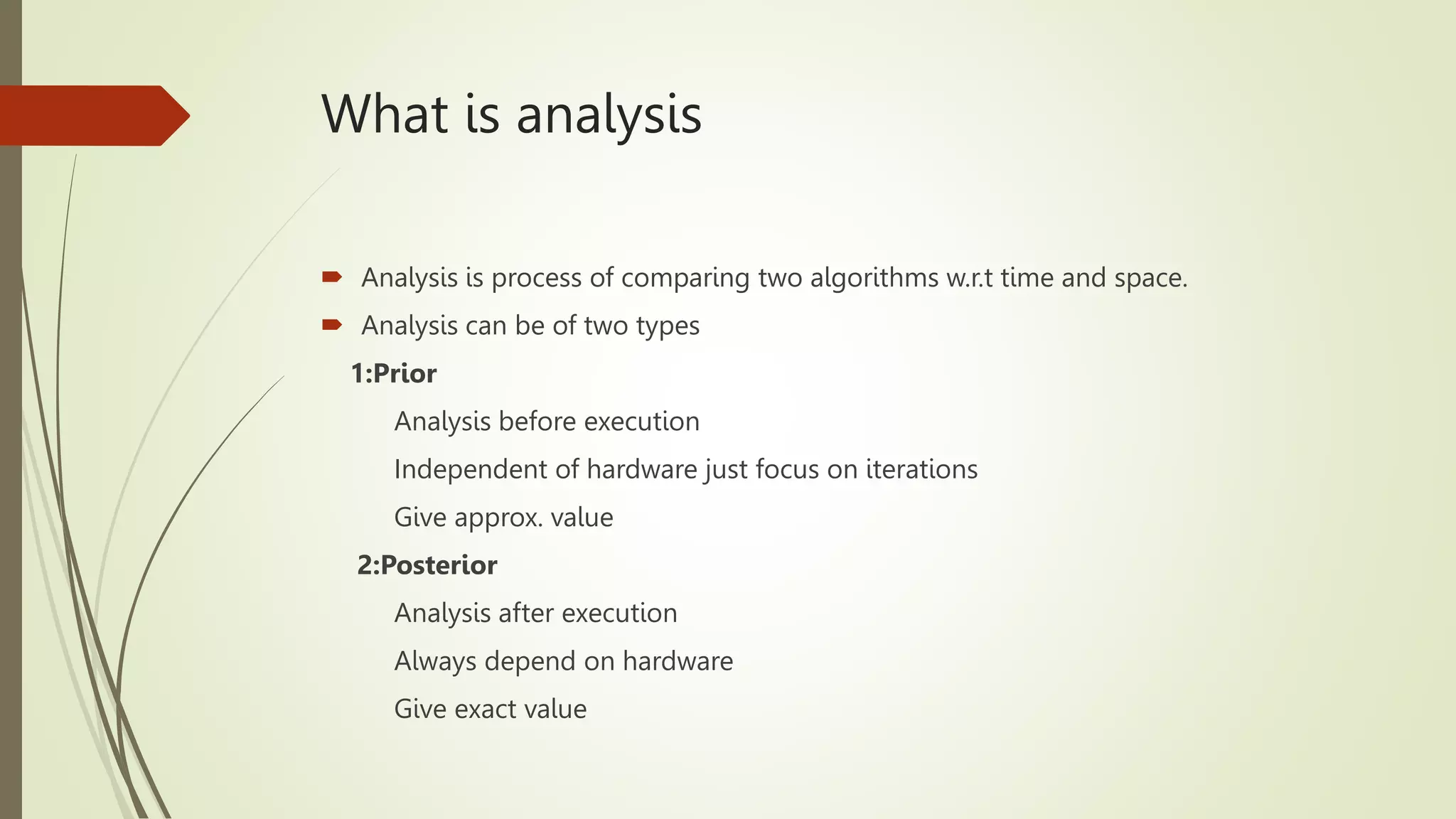 What is analysis

Analysis is process of comparing two algorithms w.r.t time and space.

Analysis can be of two types

1:Prior

Analysis before execution

Independent of hardware just focus on iterations

Give approx. value

2:Posterior

Analysis after execution

Always depend on hardware

Give exact value